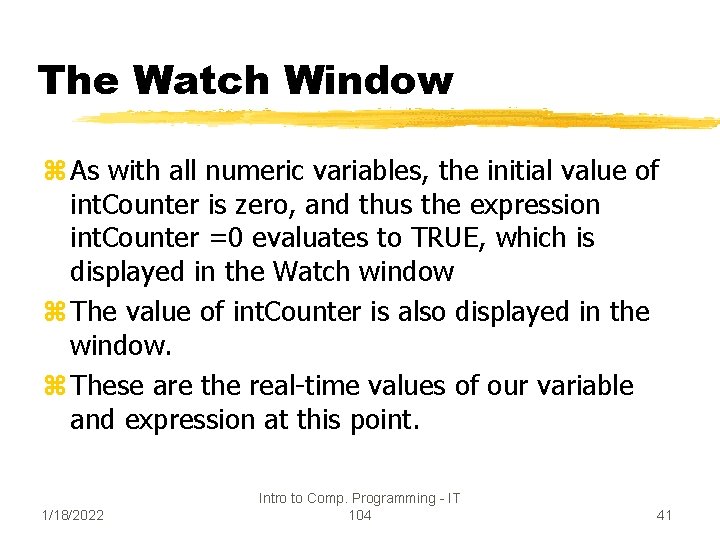 The Watch Window

⌘ As with all numeric variables, the initial value of intCounter is zero, and thus the expression intCounter =0 evaluates to TRUE, which is displayed in the Watch window

⌘ The value of intCounter is also displayed in the window.

⌘ These are the real-time values of our variable and expression at this point.

1/18/2022

Intro to Comp. Programming - IT 104

41